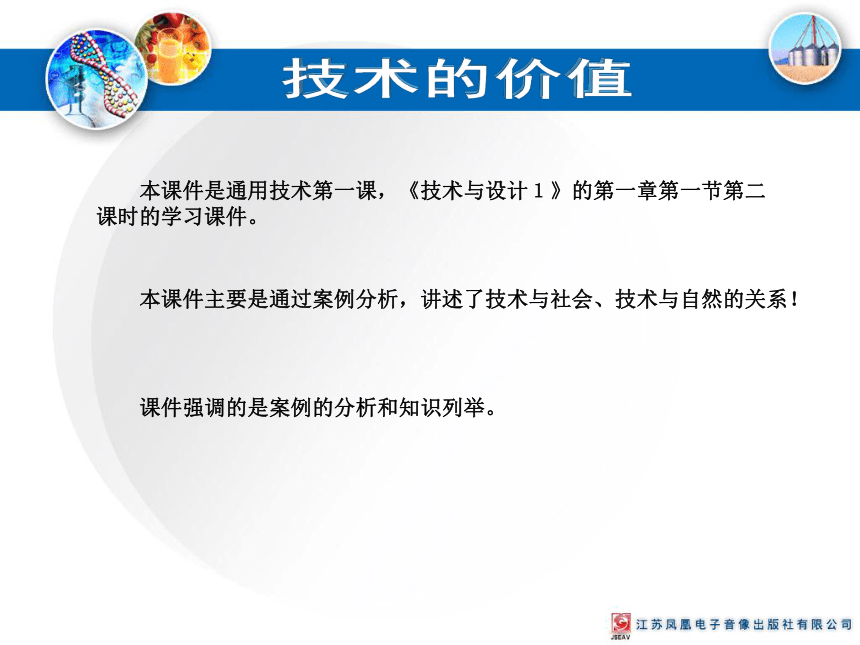 技术的价值

本课件是通用技术第一课，《技术与设计１》的第一章第一节第二课时的学习课件。

本课件主要是通过案例分析，讲述了技术与社会、技术与自然的关系！

课件强调的是案例的分析和知识列举。

JSEAV 江苏凤凰电子音像出版社有限公司